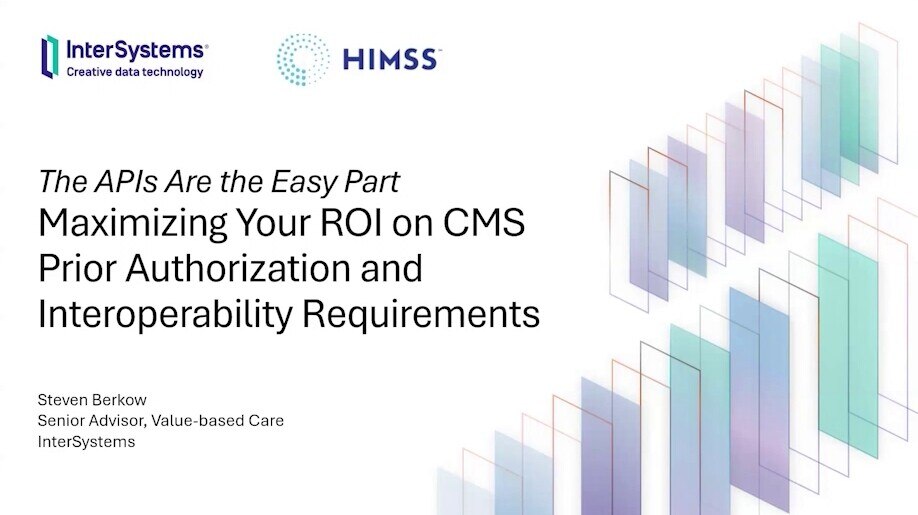 InterSystems®
Creative data technology

HIMSS™

The APIs Are the Easy Part
Maximizing Your ROI on CMS Prior Authorization and Interoperability Requirements

Steven Berkow
Senior Advisor, Value-based Care
InterSystems